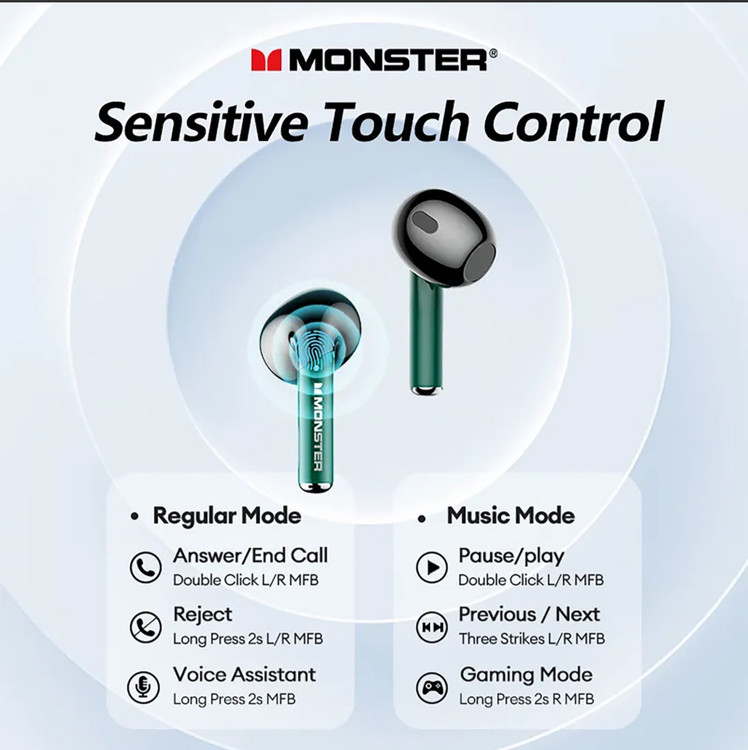 MONSTER®

Sensitive Touch Control

MONSTER

• Regular Mode

Answer/End Call
Double Click L/R MFB

Reject
Long Press 2s L/R MFB

Voice Assistant
Long Press 2s MFB

• Music Mode

Pause/play
Double Click L/R MFB

Previous / Next
Three Strikes L/R MFB

Gaming Mode
Long Press 2s R MFB